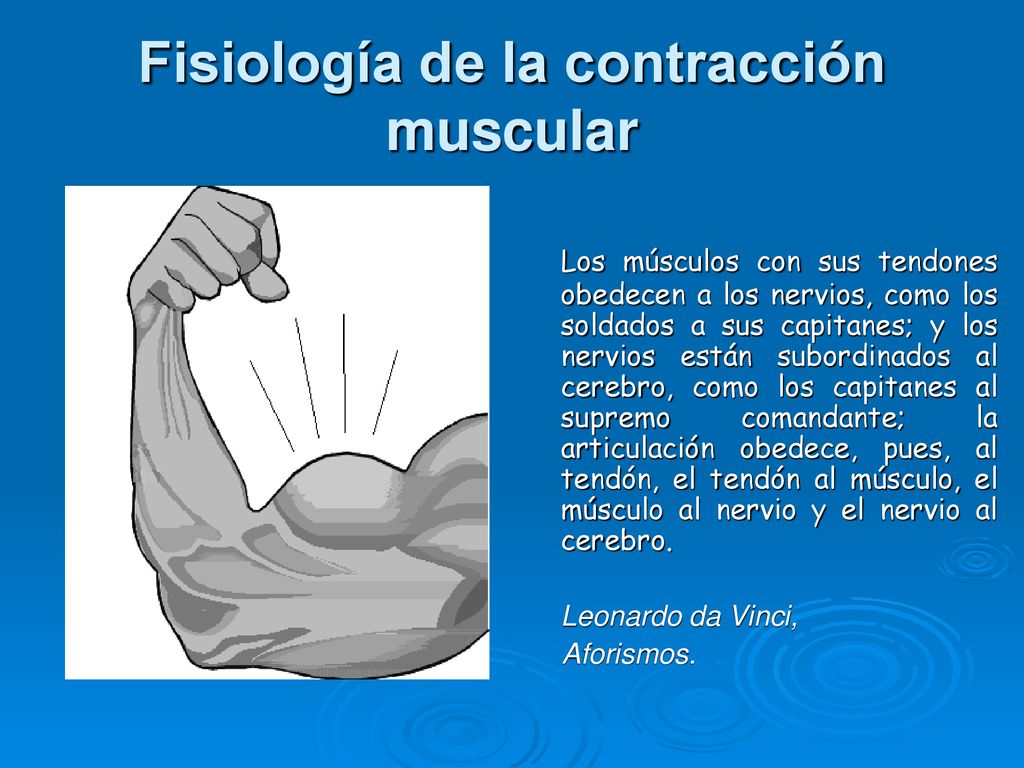 Fisiología de la contracción muscular

Los músculos con sus tendones obedecen a los nervios, como los soldados a sus capitanes; y los nervios están subordinados al cerebro, como los capitanes al supremo comandante; la articulación obedece, pues, al tendón, el tendón al músculo, el músculo al nervio y el nervio al cerebro.

Leonardo da Vinci, Aforismos.